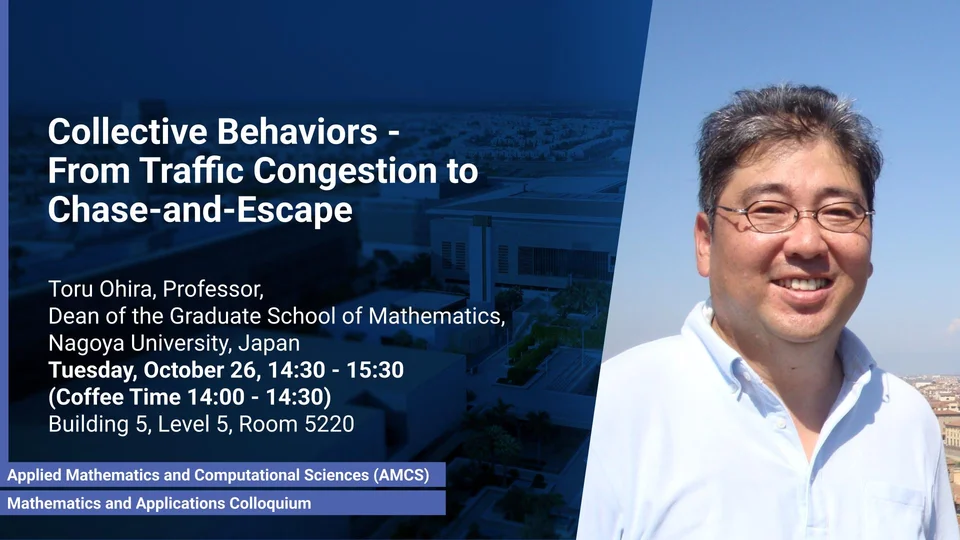 Collective Behaviors - From Traffic Congestion to Chase-and-Escape

Toru Ohira, Professor,
Dean of the Graduate School of Mathematics,
Nagoya University, Japan
Tuesday, October 26, 14:30 - 15:30
(Coffee Time 14:00 - 14:30)
Building 5, Level 5, Room 5220

Applied Mathematics and Computational Sciences (AMCS)

Mathematics and Applications Colloquium